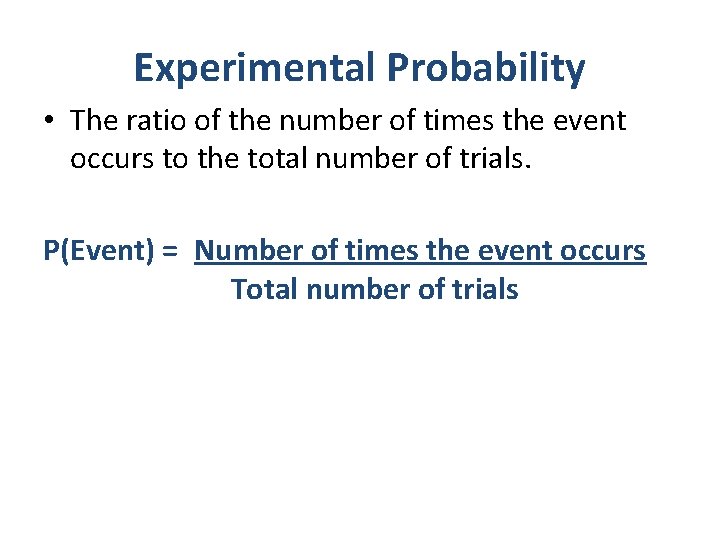 Experimental Probability

• The ratio of the number of times the event occurs to the total number of trials.

P(Event) = $\frac{\text{Number of times the event occurs}}{\text{Total number of trials}}$